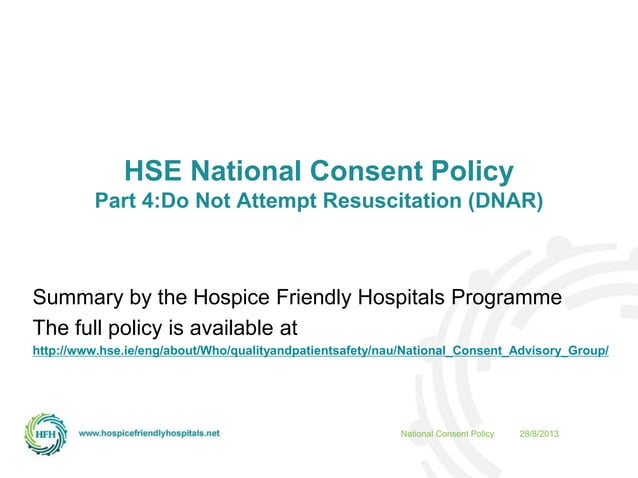 HSE National Consent Policy
Part 4:Do Not Attempt Resuscitation (DNAR)

Summary by the Hospice Friendly Hospitals Programme
The full policy is available at
http://www.hse.ie/eng/about/Who/qualityandpatientsafety/nau/National_Consent_Advisory_Group/

HFH
www.hospicefriendlyhospitals.net

National Consent Policy 28/8/2013